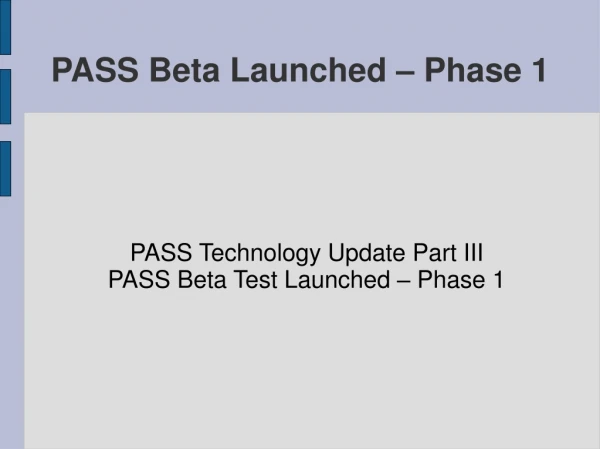 PASS Beta Launched – Phase 1

PASS Technology Update Part III
PASS Beta Test Launched – Phase 1